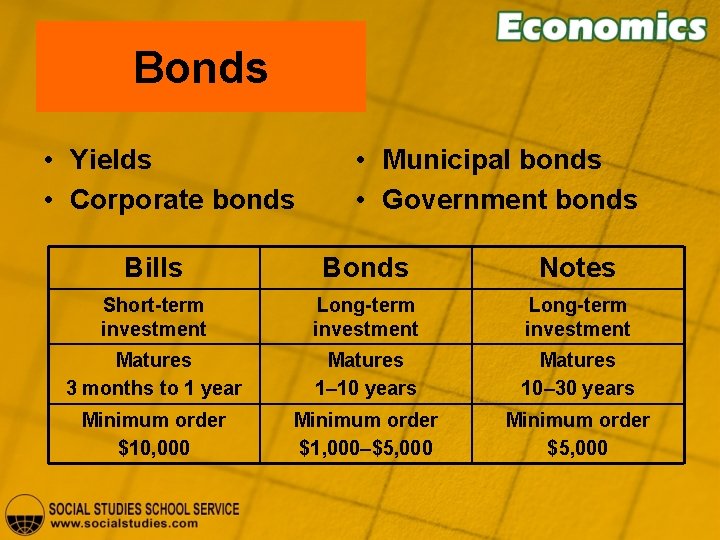 Economics

Bonds

• Yields
• Corporate bonds

• Municipal bonds
• Government bonds

| Bills | Bonds | Notes |
|---|---|---|
| Short-term investment | Long-term investment | Long-term investment |
| Matures 3 months to 1 year | Matures 1–10 years | Matures 10–30 years |
| Minimum order \$10,000 | Minimum order \$1,000–\$5,000 | Minimum order \$5,000 |

SOCIAL STUDIES SCHOOL SERVICE
www.socialstudies.com